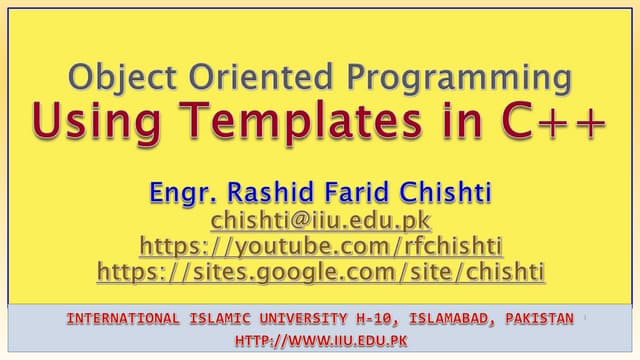 Object Oriented Programming
Using Templates in C++

Engr. Rashid Farid Chishti
chishti@iiu.edu.pk
https://youtube.com/rfchishti
https://sites.google.com/site/chishti

INTERNATIONAL ISLAMIC UNIVERSITY H-10, ISLAMABAD, PAKISTAN
HTTP://WWW.IIU.EDU.PK